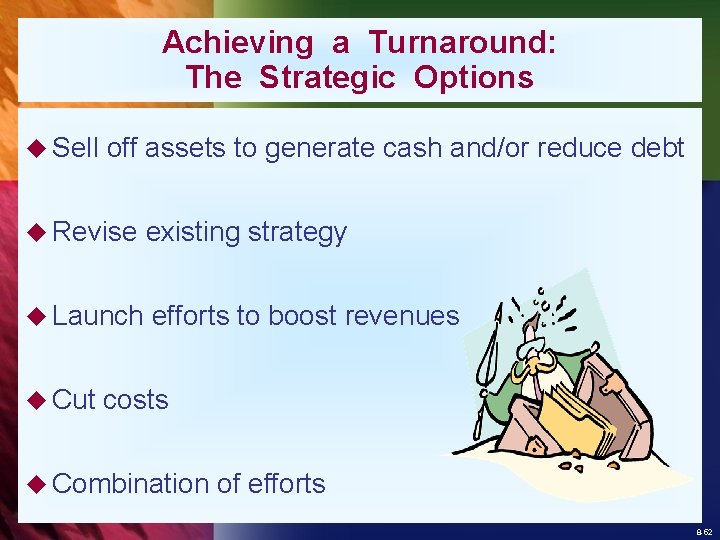 Achieving a Turnaround:
The Strategic Options

◆ Sell off assets to generate cash and/or reduce debt

◆ Revise existing strategy

◆ Launch efforts to boost revenues

◆ Cut costs

◆ Combination of efforts

8-62